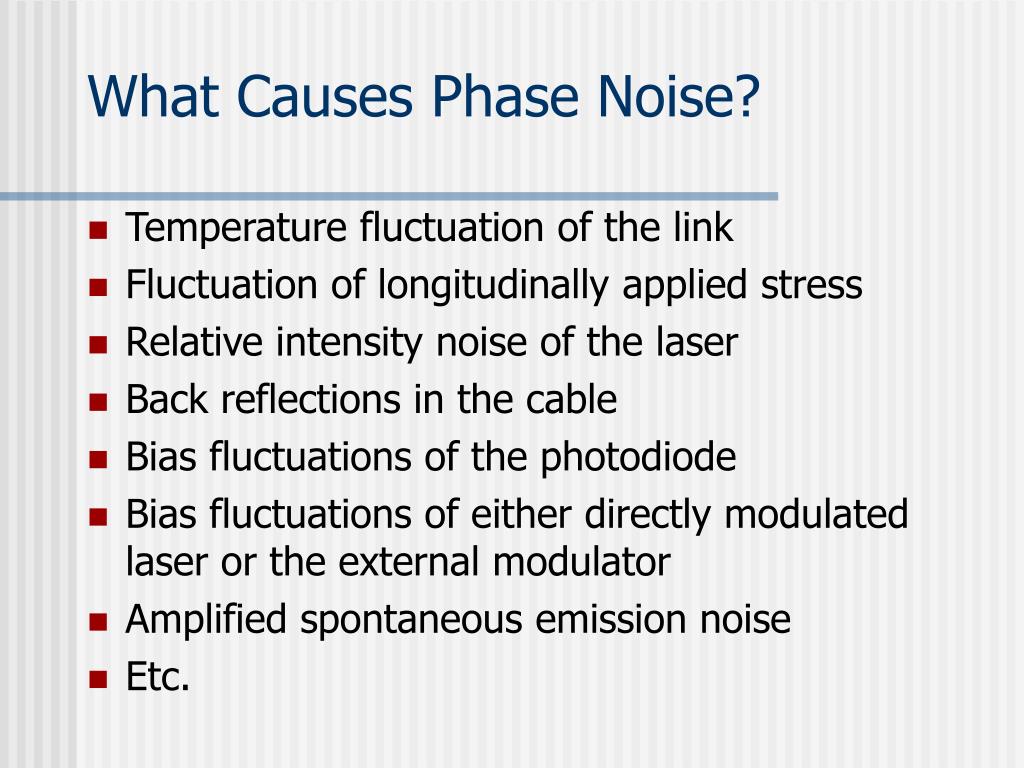 What Causes Phase Noise?

- Temperature fluctuation of the link
- Fluctuation of longitudinally applied stress
- Relative intensity noise of the laser
- Back reflections in the cable
- Bias fluctuations of the photodiode
- Bias fluctuations of either directly modulated laser or the external modulator
- Amplified spontaneous emission noise
- Etc.